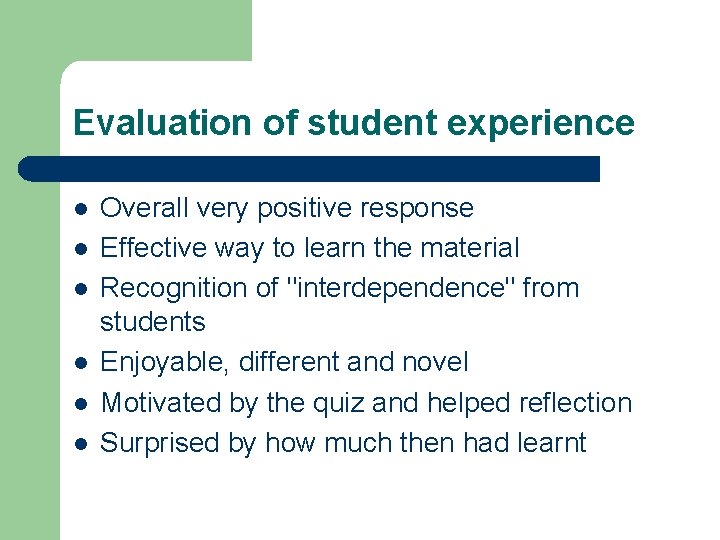 Evaluation of student experience

- Overall very positive response
- Effective way to learn the material
- Recognition of "interdependence" from students
- Enjoyable, different and novel
- Motivated by the quiz and helped reflection
- Surprised by how much then had learnt